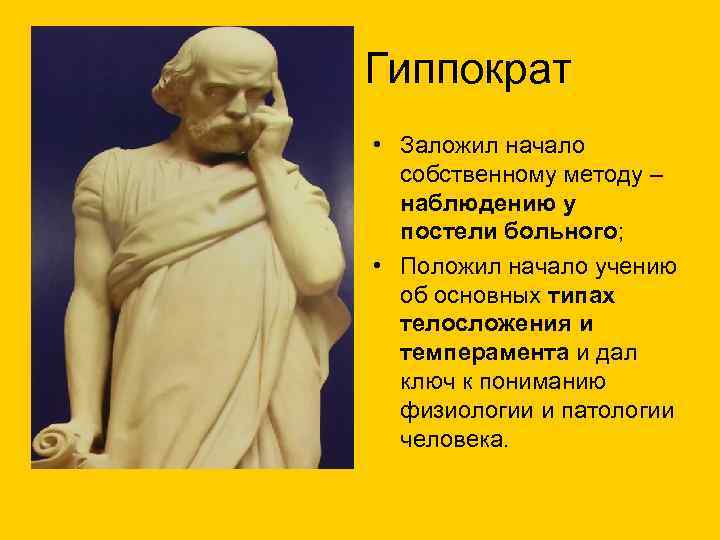 Гиппократ

• Заложил начало собственному методу – наблюдению у постели больного;

• Положил начало учению об основных типах телосложения и темперамента и дал ключ к пониманию физиологии и патологии человека.